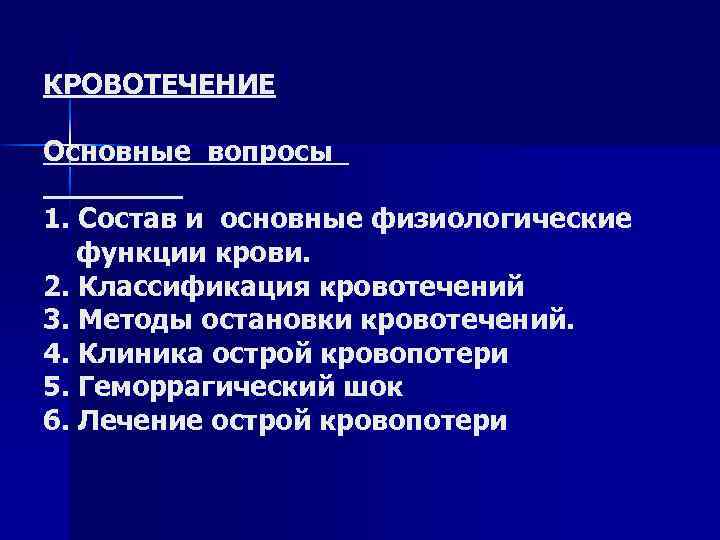 КРОВОТЕЧЕНИЕ

Основные вопросы

1. Состав и основные физиологические функции крови.
2. Классификация кровотечений
3. Методы остановки кровотечений.
4. Клиника острой кровопотери
5. Геморрагический шок
6. Лечение острой кровопотери